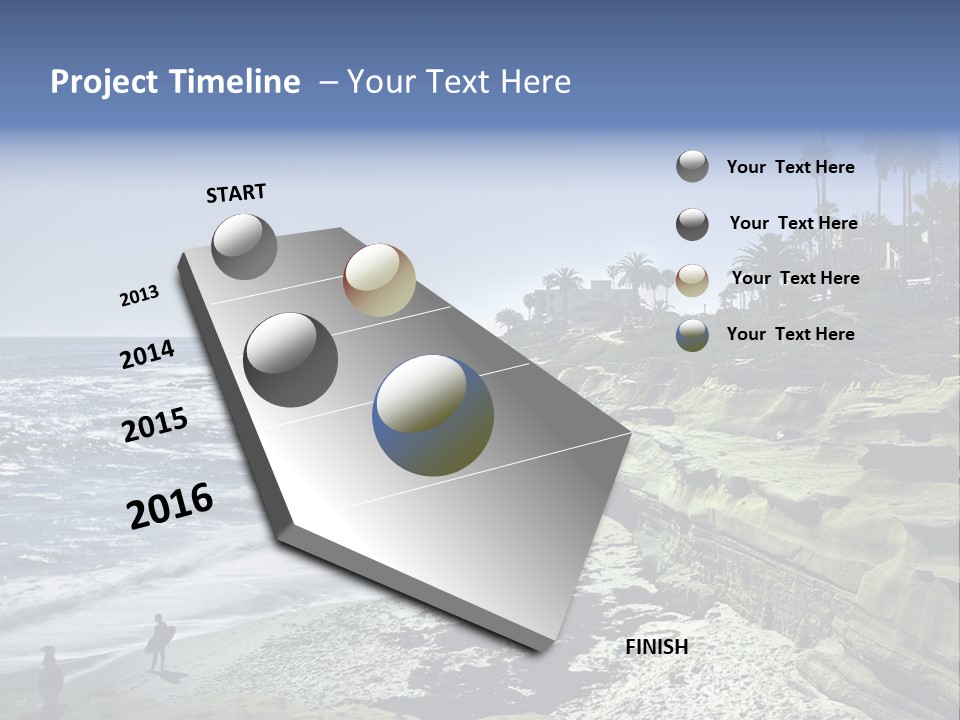 Project Timeline – Your Text Here

START

2013

2014

2015

2016

FINISH

Your Text Here

Your Text Here

Your Text Here

Your Text Here